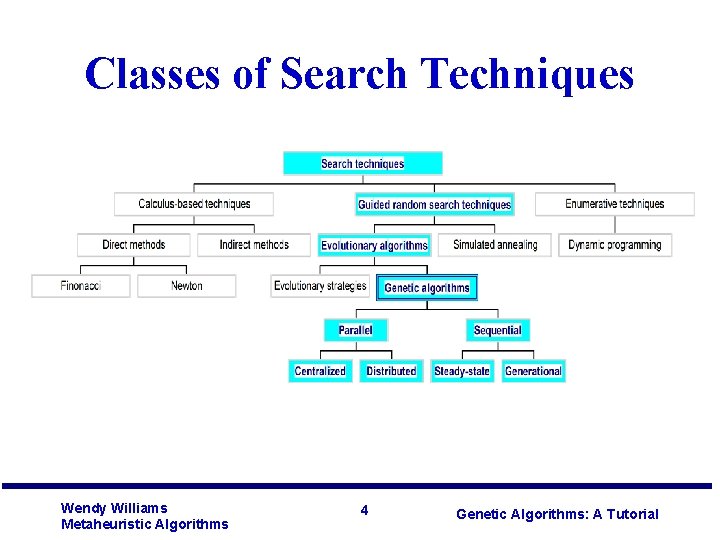 Classes of Search Techniques

Search techniques

Calculus-based techniques

Guided random search techniques

Enumerative techniques

Direct methods

Indirect methods

Evolutionary algorithms

Simulated annealing

Dynamic programming

Finonacci

Newton

Evolutionary strategies

Genetic algorithms

Parallel

Sequential

Centralized

Distributed

Steady-state

Generational

Wendy Williams
Metaheuristic Algorithms

4

Genetic Algorithms: A Tutorial